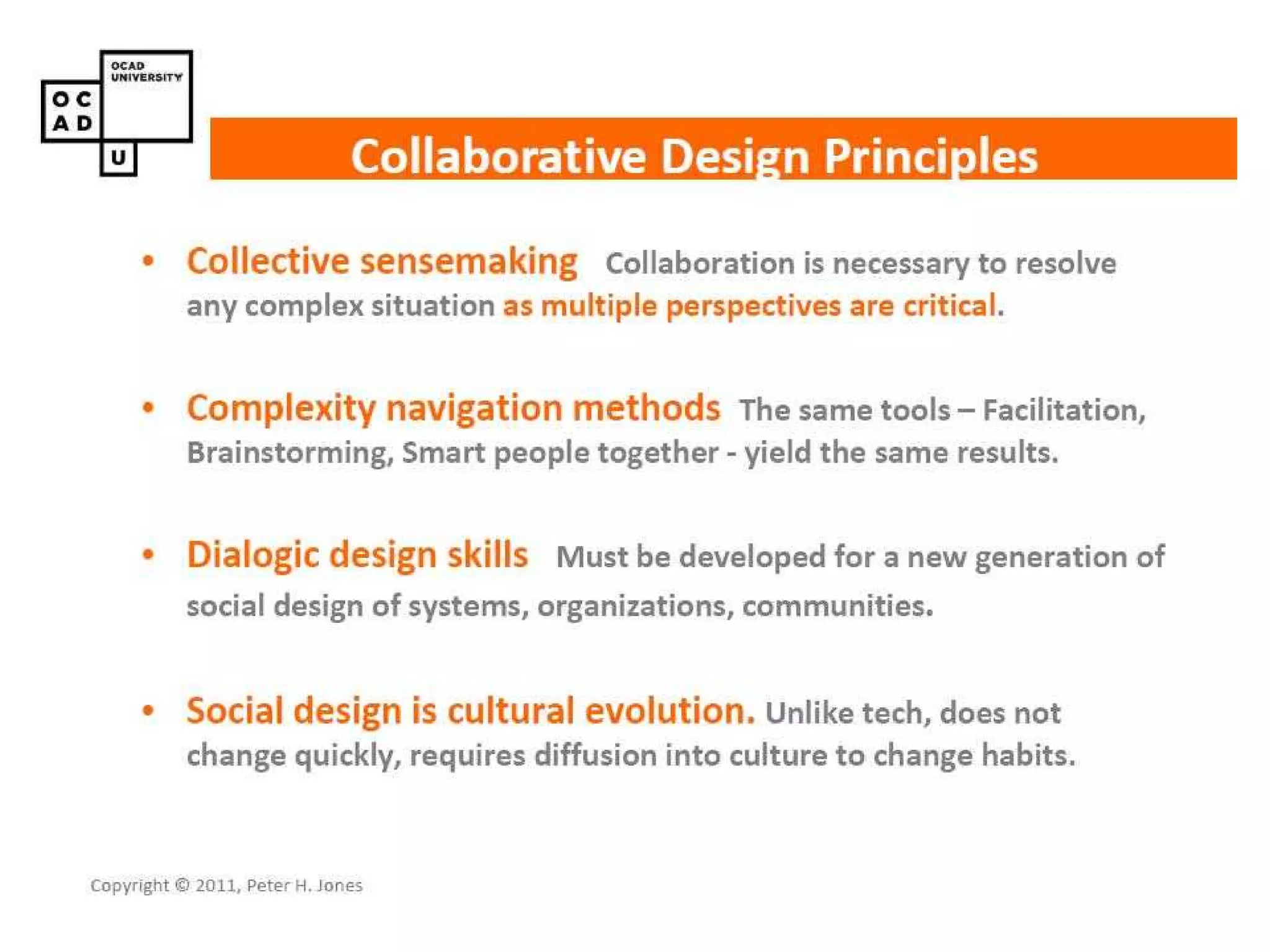 OCAD UNIVERSITY
O C
A D
U

Collaborative Design Principles

• Collective sensemaking Collaboration is necessary to resolve any complex situation as multiple perspectives are critical.

• Complexity navigation methods The same tools – Facilitation, Brainstorming, Smart people together - yield the same results.

• Dialogic design skills Must be developed for a new generation of social design of systems, organizations, communities.

• Social design is cultural evolution. Unlike tech, does not change quickly, requires diffusion into culture to change habits.

Copyright © 2011, Peter H. Jones